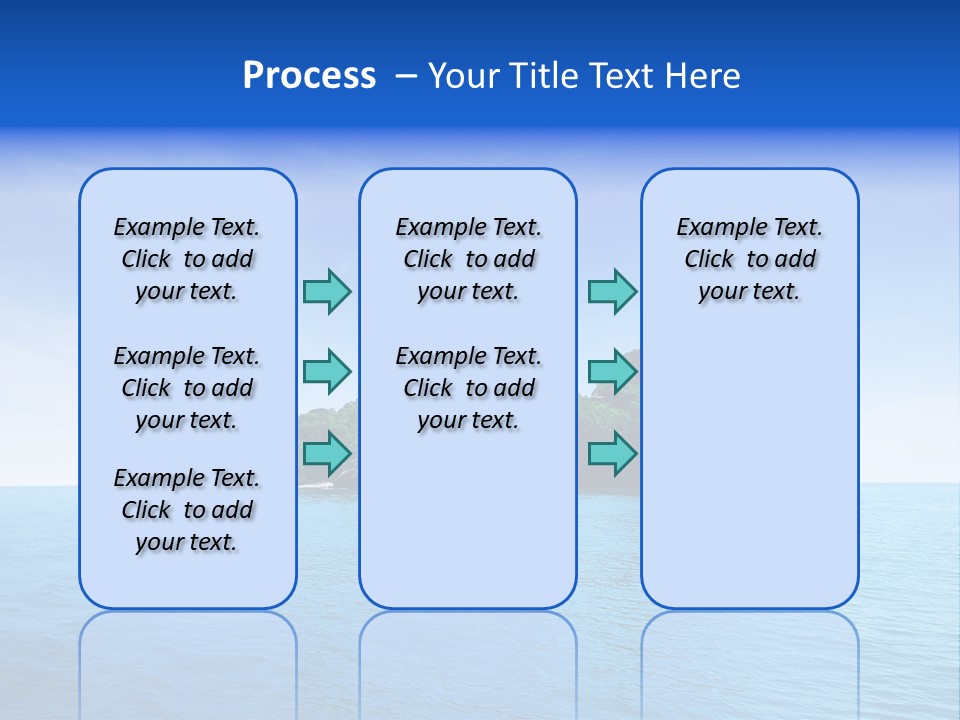 Process – Your Title Text Here

Example Text. Click to add your text.

Example Text. Click to add your text.

Example Text. Click to add your text.

Example Text. Click to add your text.

Example Text. Click to add your text.

Example Text. Click to add your text.